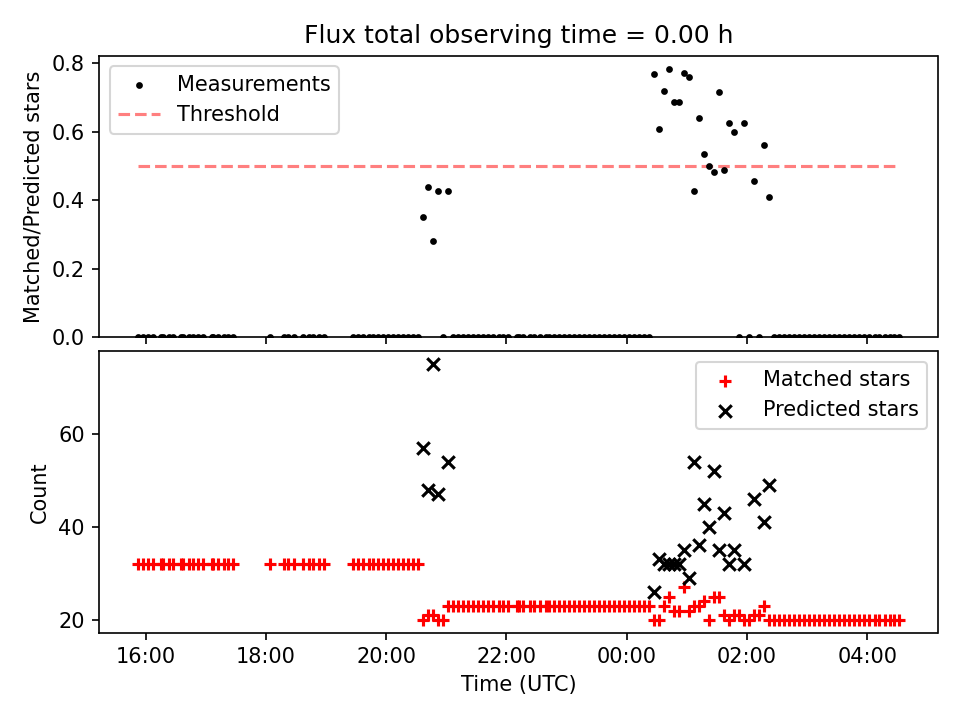 Flux total observing time = 0.00 h

Measurements
Threshold

Matched/Predicted stars

0.8
0.6
0.4
0.2
0.0

Matched stars
Predicted stars

Count

60
40
20

16:00
18:00
20:00
22:00
00:00
02:00
04:00

Time (UTC)